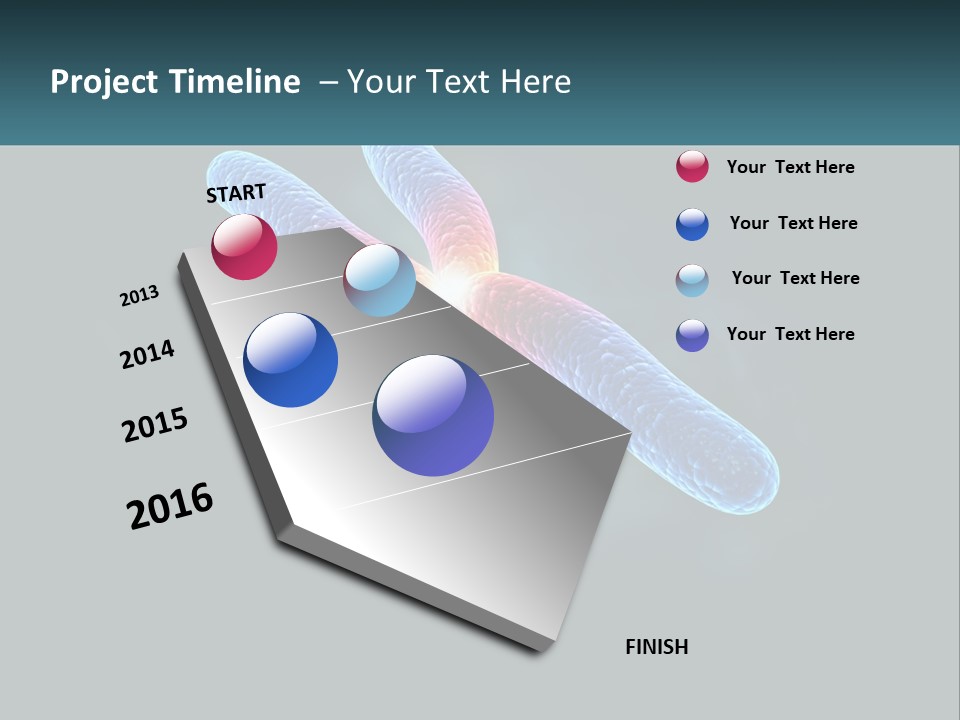 Project Timeline – Your Text Here

START

2013

2014

2015

2016

FINISH

Your Text Here

Your Text Here

Your Text Here

Your Text Here